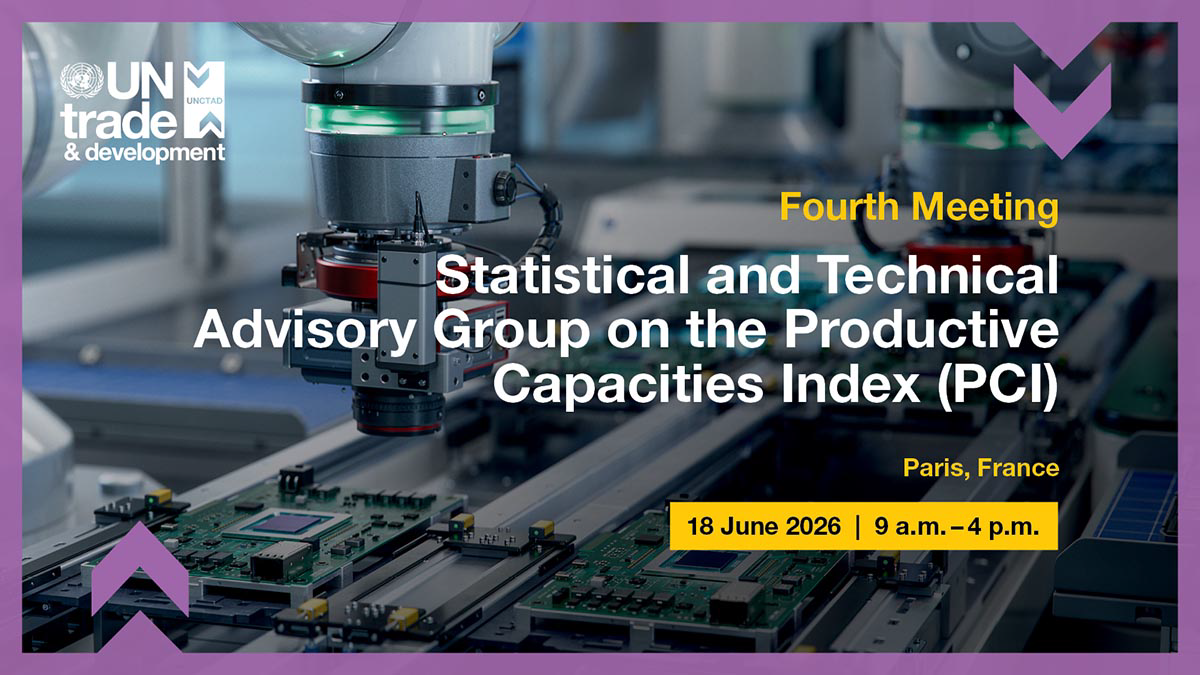 UN trade & development

UNCTAD

Fourth Meeting

Statistical and Technical Advisory Group on the Productive Capacities Index (PCI)

Paris, France

18 June 2026 | 9 a.m. – 4 p.m.